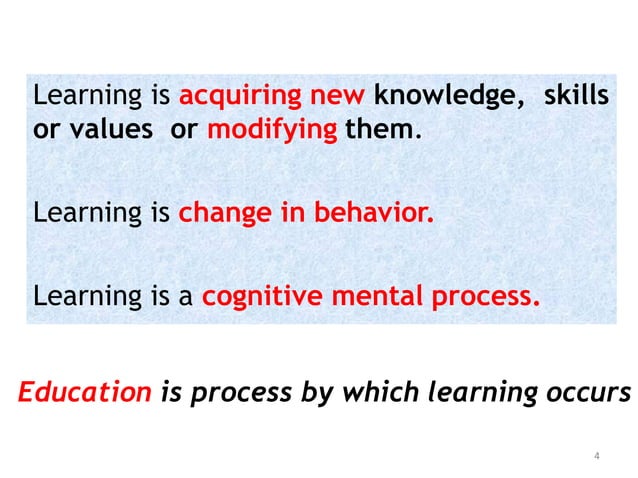 Learning is acquiring new knowledge, skills or values or modifying them.

Learning is change in behavior.

Learning is a cognitive mental process.

Education is process by which learning occurs

4